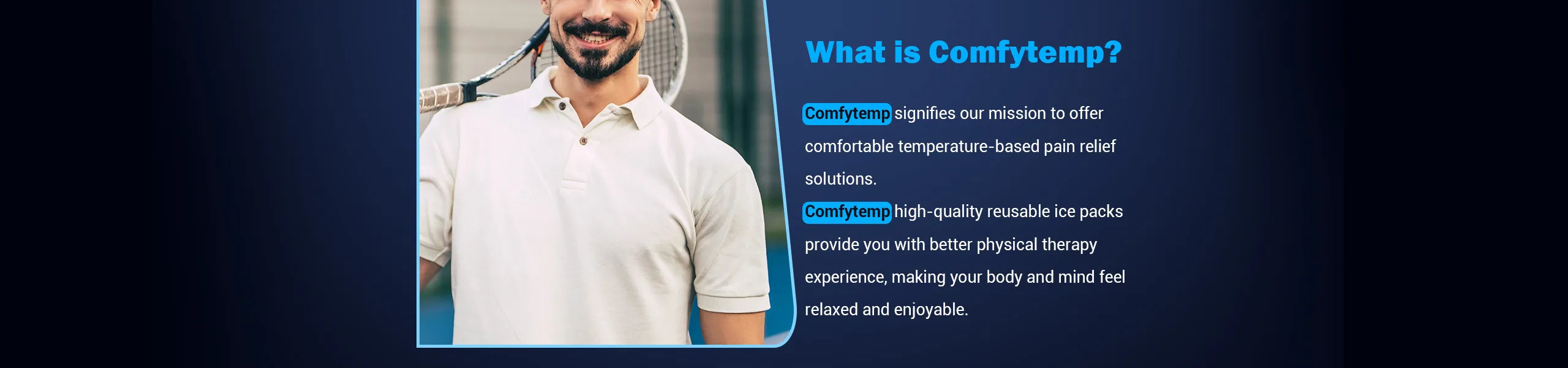 What is Comfytemp?

Comfytemp signifies our mission to offer comfortable temperature-based pain relief solutions.

Comfytemp high-quality reusable ice packs provide you with better physical therapy experience, making your body and mind feel relaxed and enjoyable.